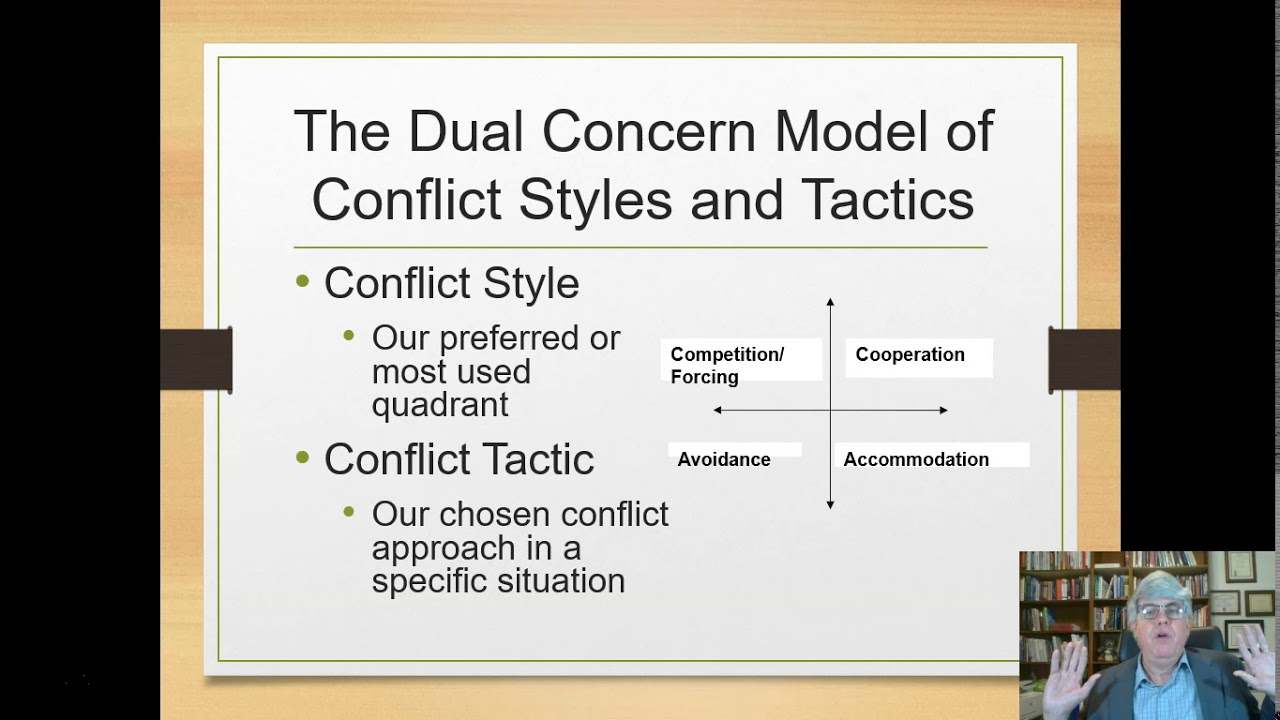 The Dual Concern Model of Conflict Styles and Tactics

• Conflict Style
  • Our preferred or most used quadrant
• Conflict Tactic
  • Our chosen conflict approach in a specific situation

Competition/ Forcing

Cooperation

Avoidance

Accommodation